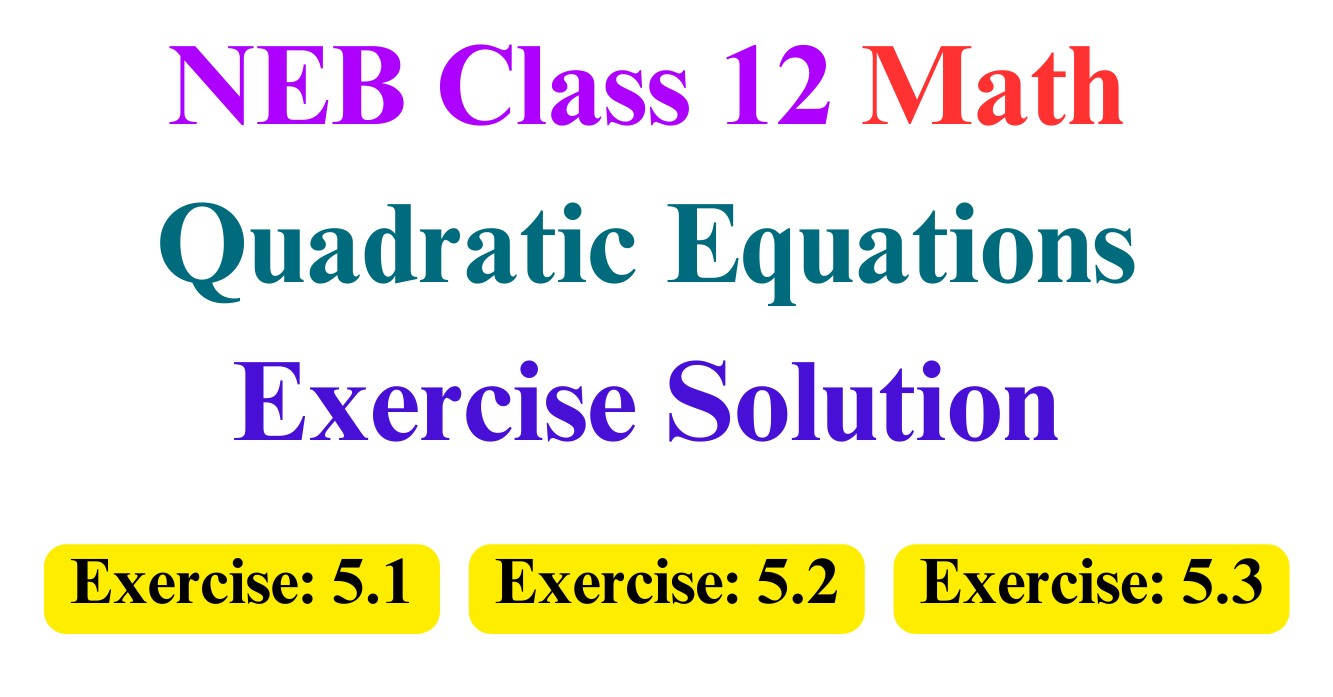 NEB Class 12 Math
Quadratic Equations
Exercise Solution

Exercise: 5.1 Exercise: 5.2 Exercise: 5.3